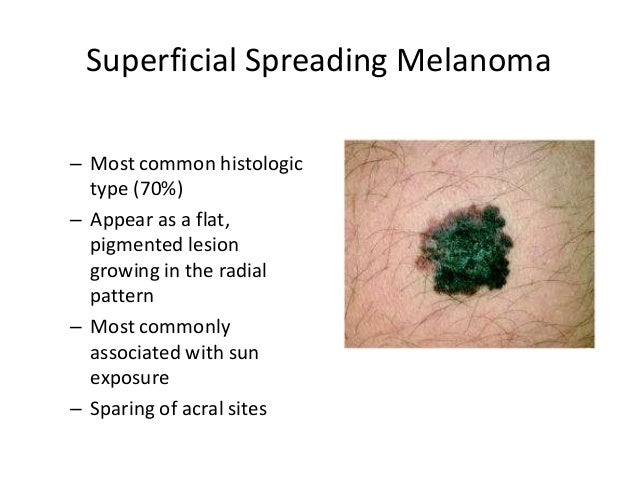 Superficial Spreading Melanoma

– Most common histologic type (70%)
– Appear as a flat, pigmented lesion growing in the radial pattern
– Most commonly associated with sun exposure
– Sparing of acral sites